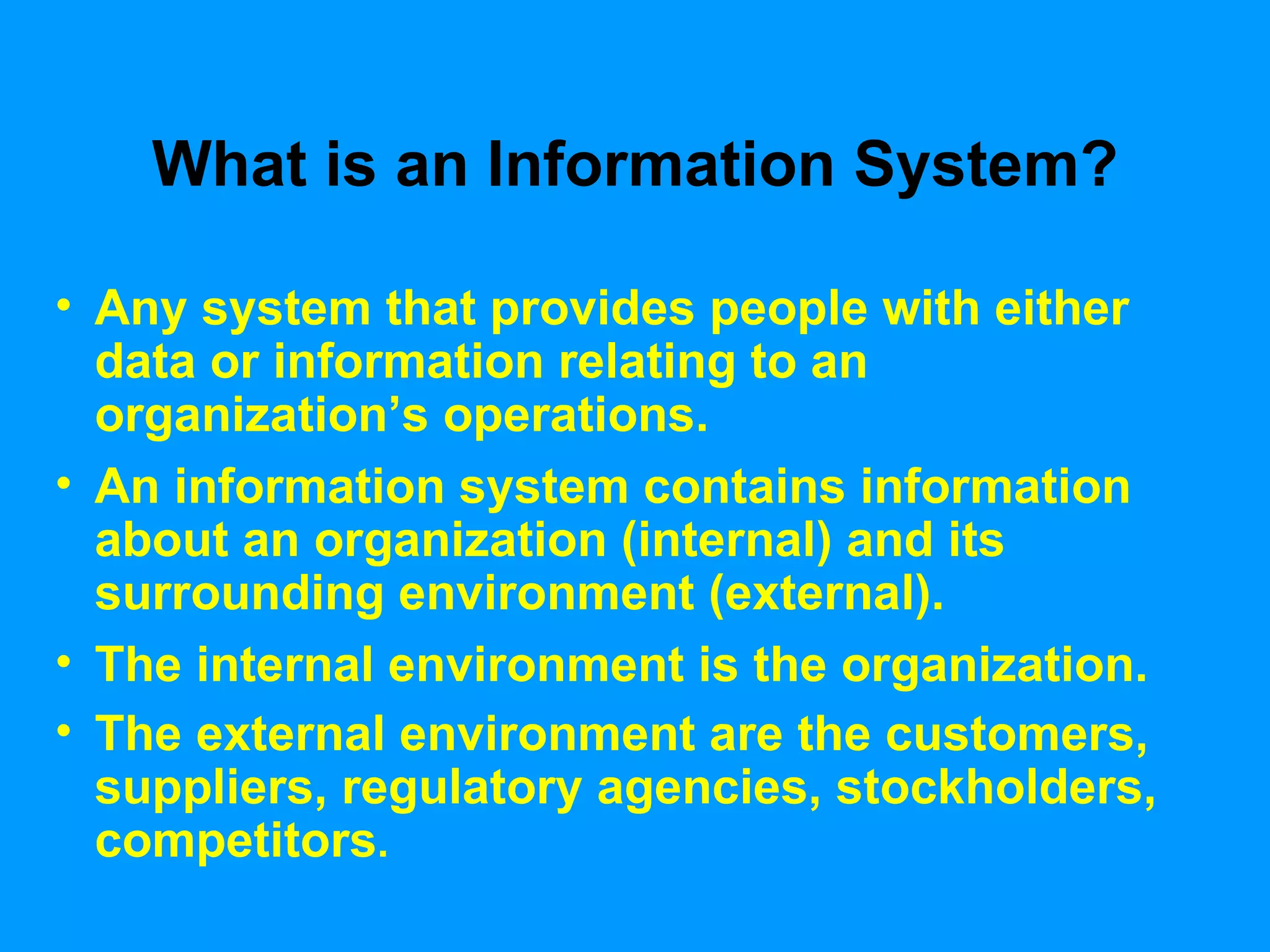 What is an Information System?

• Any system that provides people with either data or information relating to an organization’s operations.
• An information system contains information about an organization (internal) and its surrounding environment (external).
• The internal environment is the organization.
• The external environment are the customers, suppliers, regulatory agencies, stockholders, competitors.